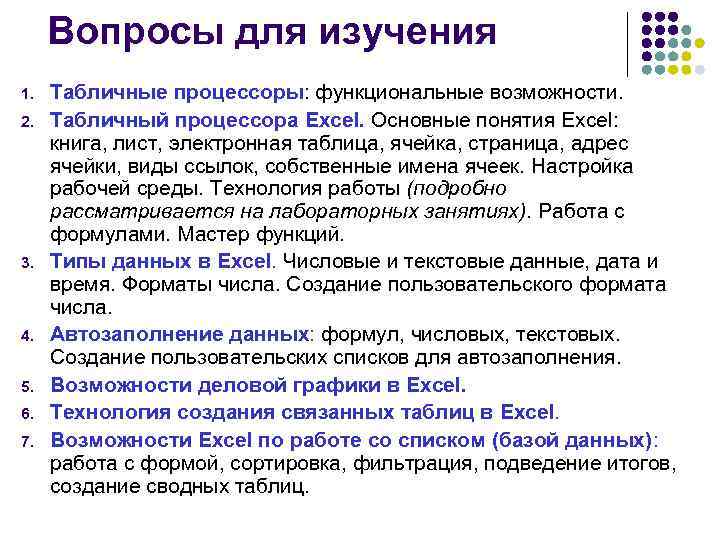 Вопросы для изучения

1. Табличные процессоры: функциональные возможности.
2. Табличный процессора Excel. Основные понятия Excel: книга, лист, электронная таблица, ячейка, страница, адрес ячейки, виды ссылок, собственные имена ячеек. Настройка рабочей среды. Технология работы (подробно рассматривается на лабораторных занятиях). Работа с формулами. Мастер функций.
3. Типы данных в Excel. Числовые и текстовые данные, дата и время. Форматы числа. Создание пользовательского формата числа.
4. Автозаполнение данных: формул, числовых, текстовых. Создание пользовательских списков для автозаполнения.
5. Возможности деловой графики в Excel.
6. Технология создания связанных таблиц в Excel.
7. Возможности Excel по работе со списком (базой данных): работа с формой, сортировка, фильтрация, подведение итогов, создание сводных таблиц.